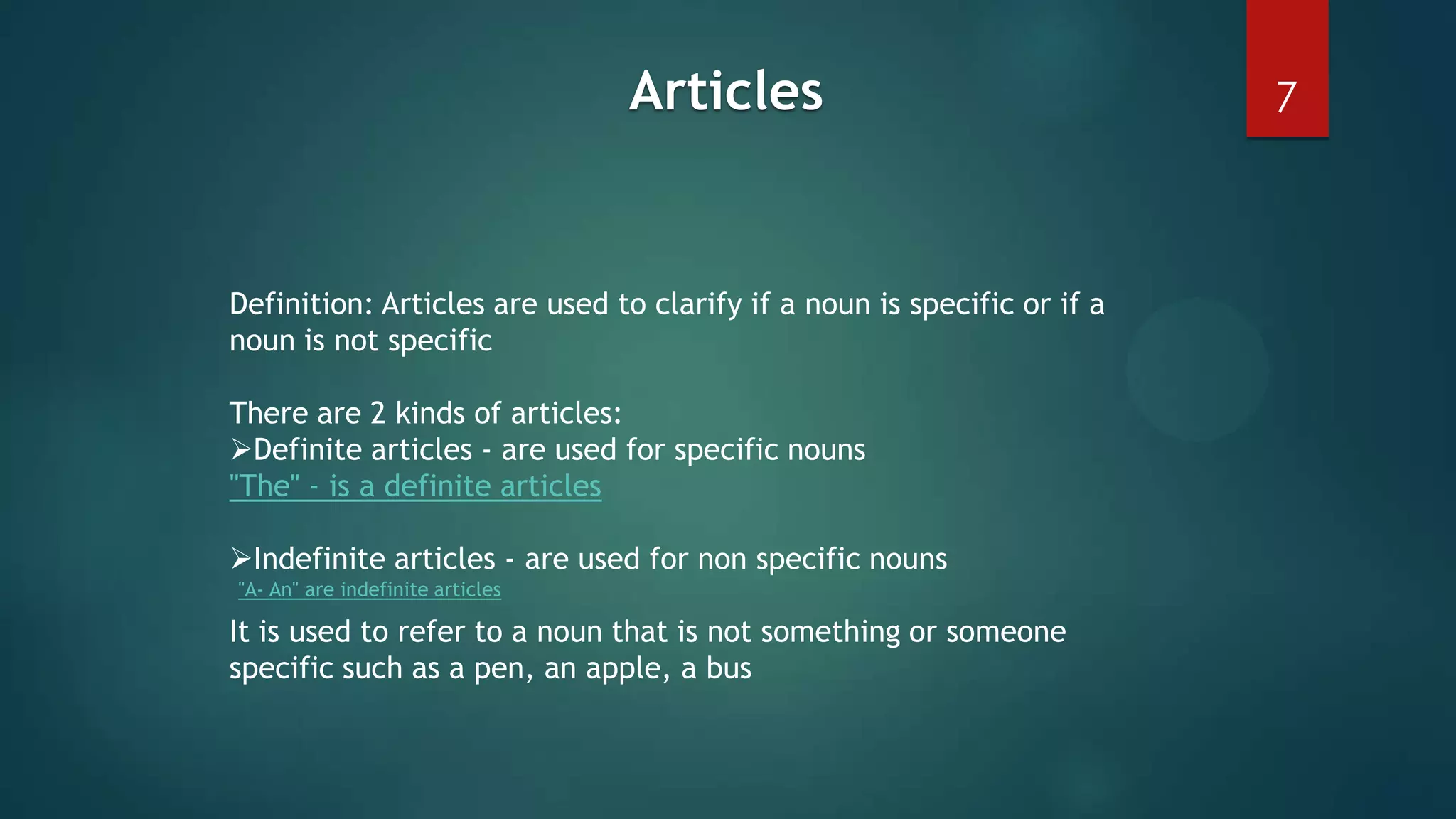 Articles

7

Definition: Articles are used to clarify if a noun is specific or if a noun is not specific

There are 2 kinds of articles:
➢Definite articles - are used for specific nouns
"The" - is a definite articles

➢Indefinite articles - are used for non specific nouns
"A- An" are indefinite articles

It is used to refer to a noun that is not something or someone specific such as a pen, an apple, a bus